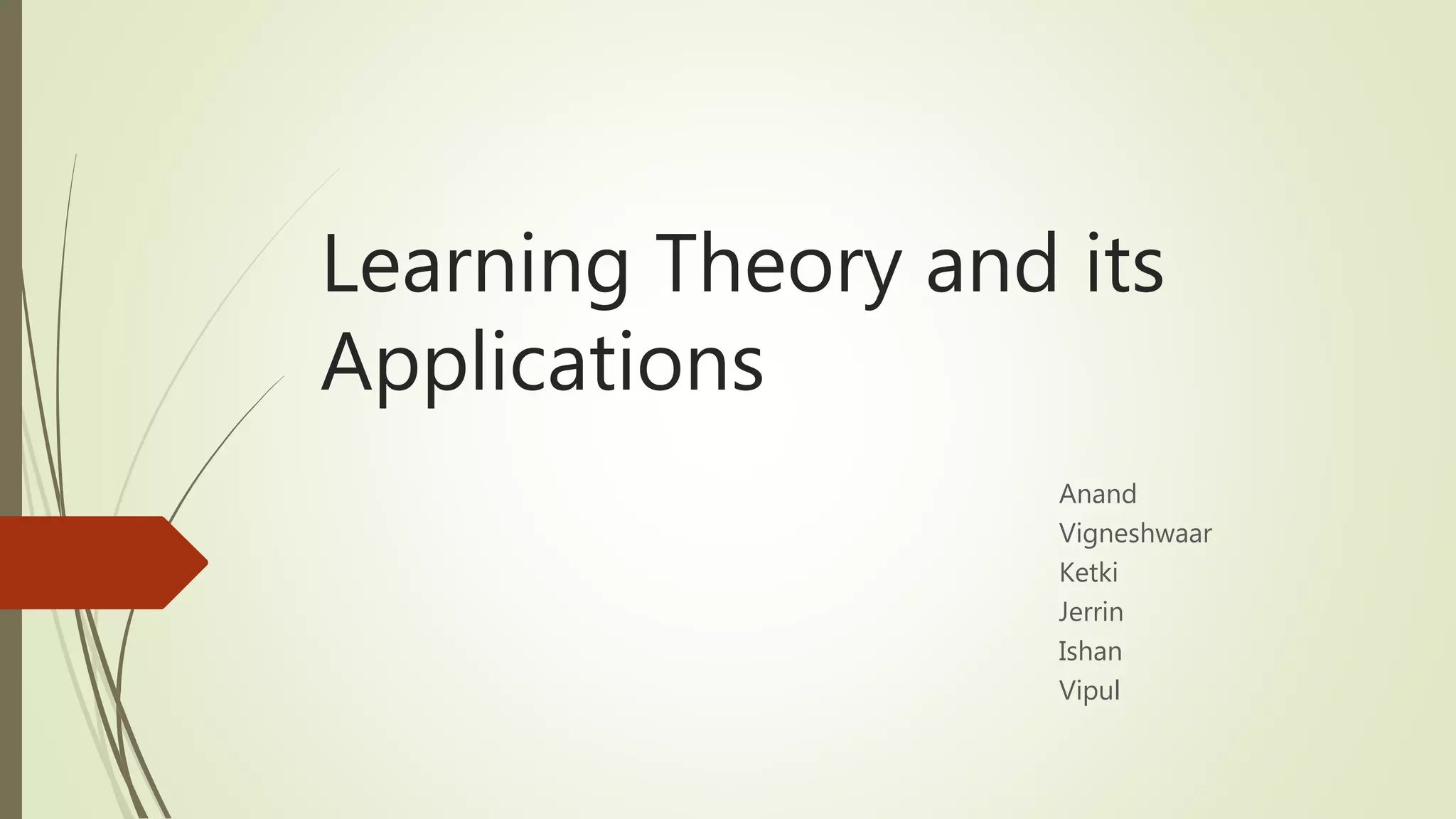 Learning Theory and its Applications

Anand
Vigneshwaar
Ketki
Jerrin
Ishan
Vipul